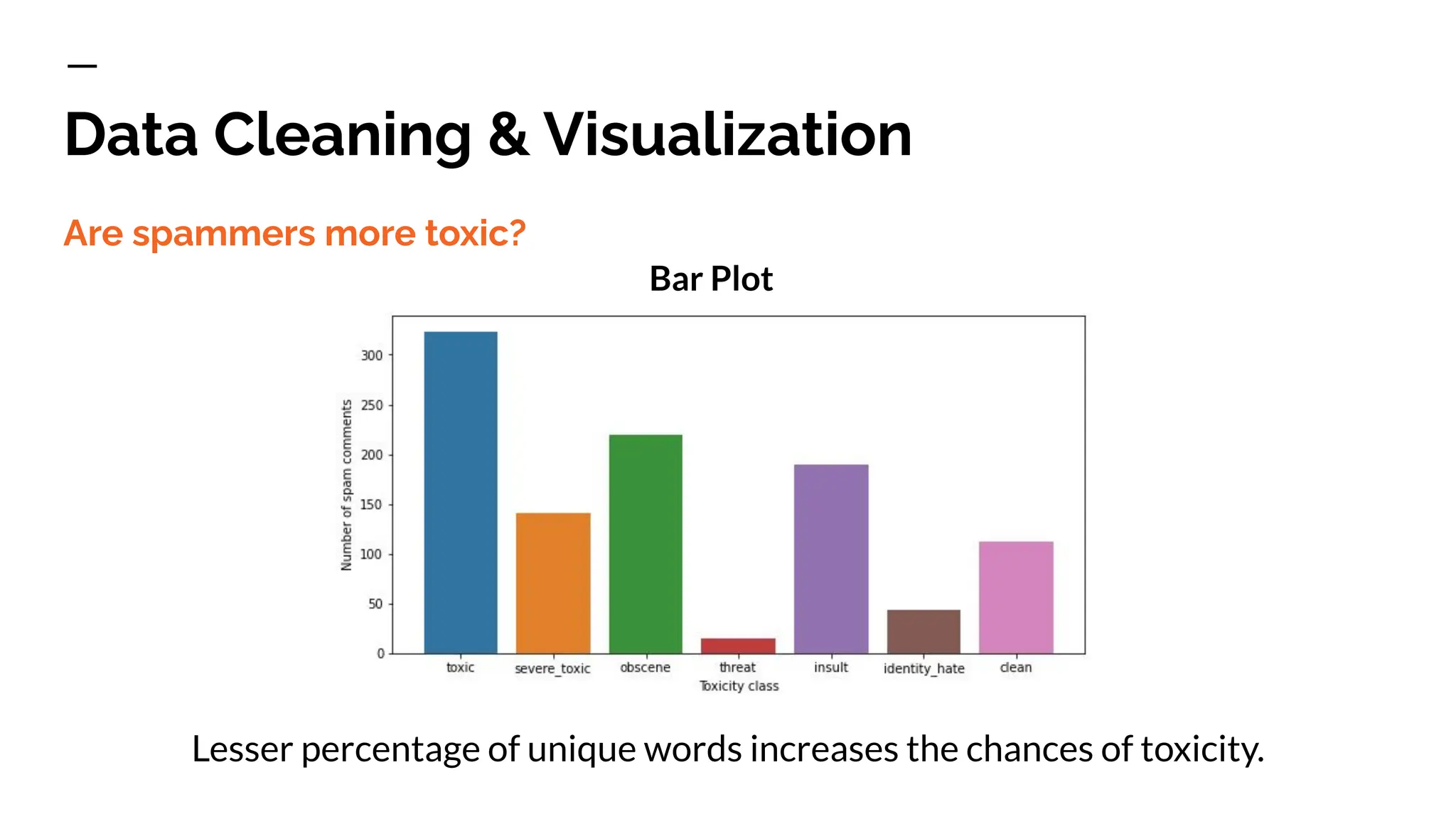 Data Cleaning & Visualization

Are spammers more toxic?

Bar Plot

Number of spam comments

300
250
200
150
100
50
0

toxic severe_toxic obscene threat insult identity_hate clean

Toxicity class

Lesser percentage of unique words increases the chances of toxicity.